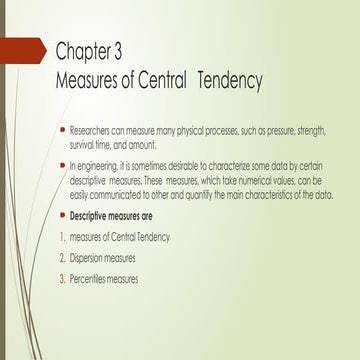 Chapter 3
Measures of Central Tendency

Researchers can measure many physical processes, such as pressure, strength, survival time, and amount.

In engineering, it is sometimes desirable to characterize some data by certain descriptive measures. These measures, which take numerical values, can be easily communicated to other and quantify the main characteristics of the data.

Descriptive measures are

1. measures of Central Tendency
2. Dispersion measures
3. Percentiles measures